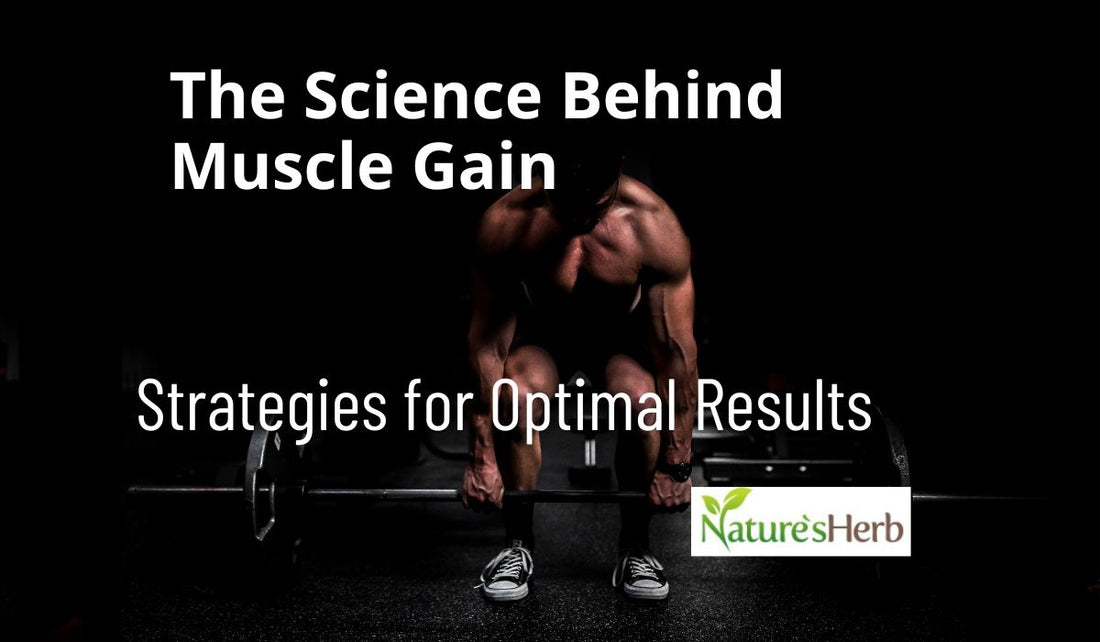 The Science Behind Muscle Gain

Strategies for Optimal Results

Nature'sHerb